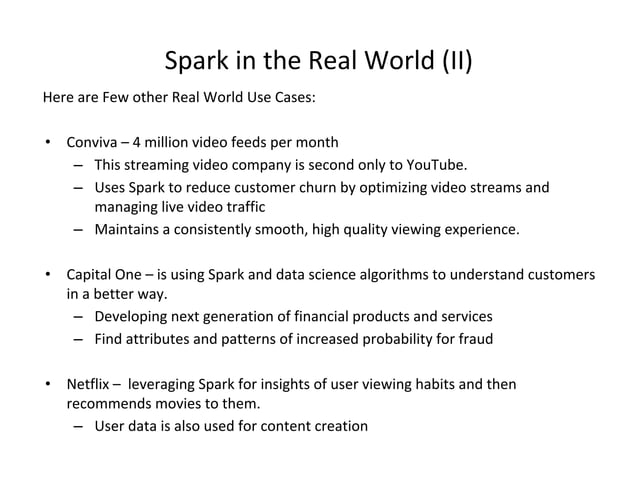 Spark in the Real World (II)

Here are Few other Real World Use Cases:

• Conviva – 4 million video feeds per month
  – This streaming video company is second only to YouTube.
  – Uses Spark to reduce customer churn by optimizing video streams and managing live video traffic
  – Maintains a consistently smooth, high quality viewing experience.

• Capital One – is using Spark and data science algorithms to understand customers in a better way.
  – Developing next generation of financial products and services
  – Find attributes and patterns of increased probability for fraud

• Netflix – leveraging Spark for insights of user viewing habits and then recommends movies to them.
  – User data is also used for content creation